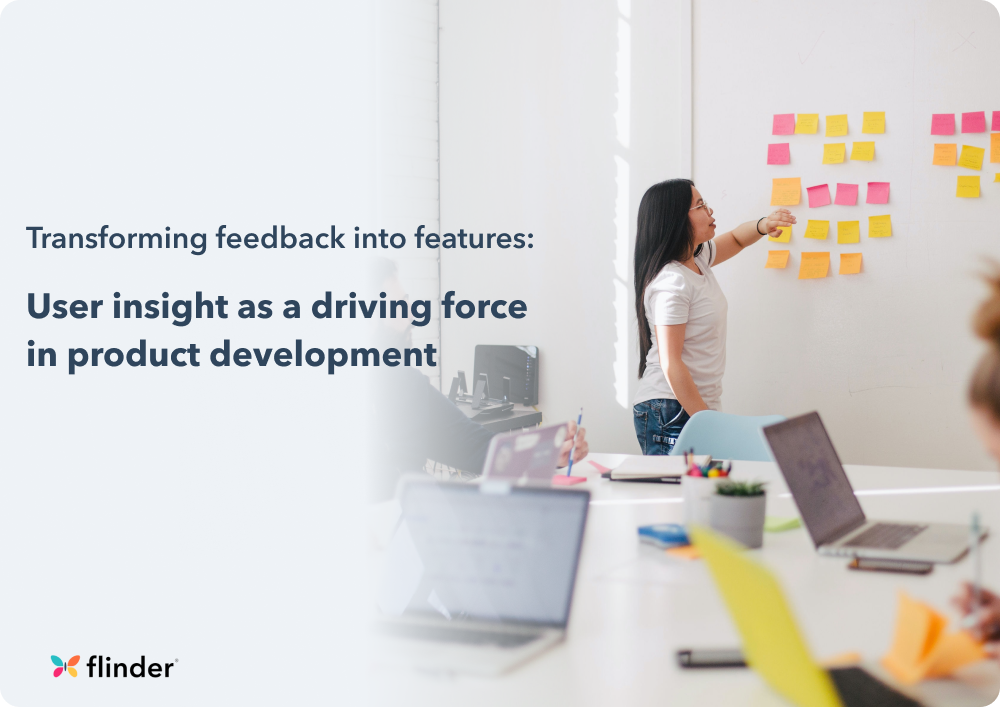 Transforming feedback into features:

User insight as a driving force in product development

flinder